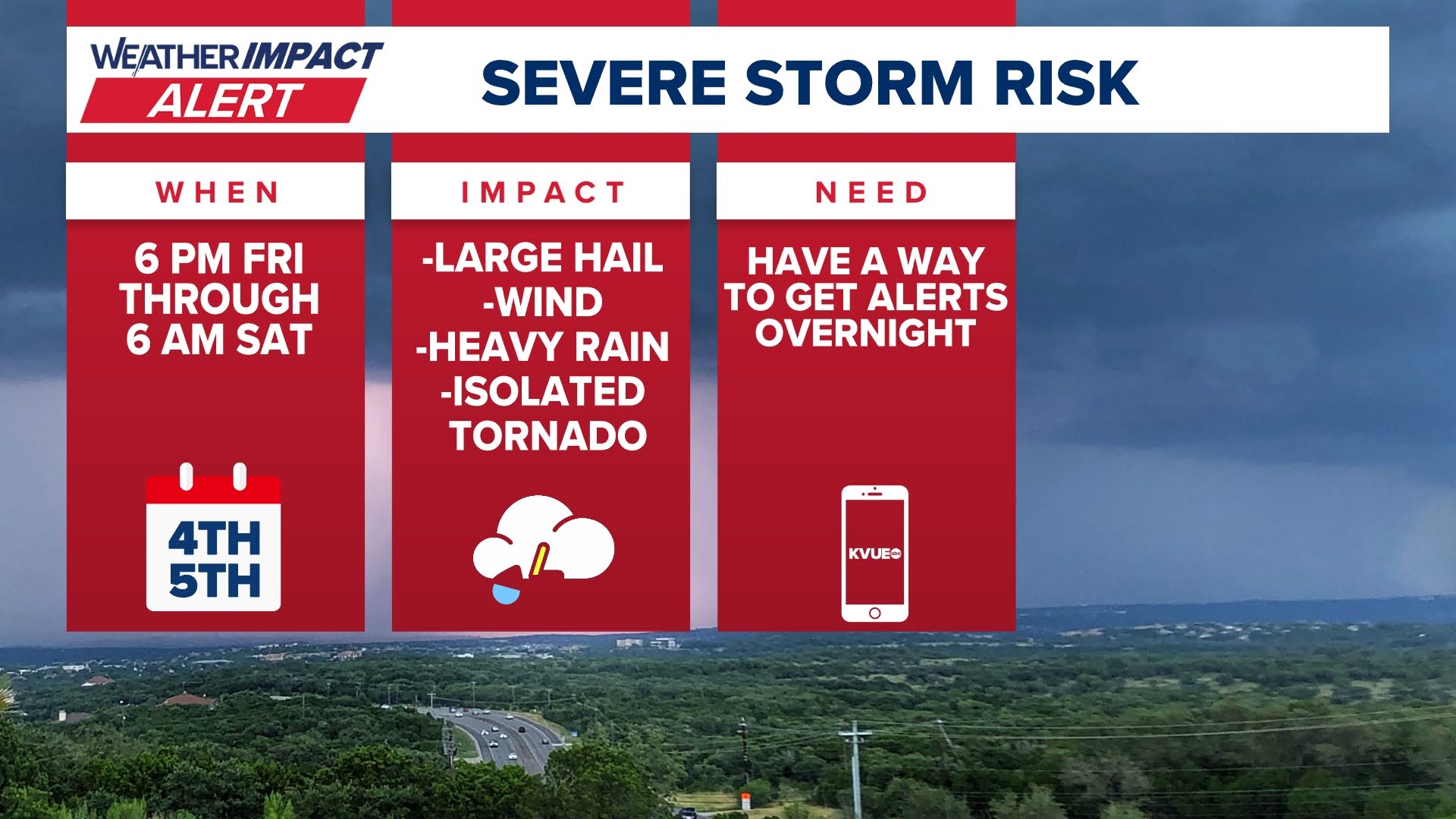 WEATHER IMPACT ALERT

SEVERE STORM RISK

WHEN

6 PM FRI THROUGH 6 AM SAT

4TH
5TH

IMPACT

-LARGE HAIL
-WIND
-HEAVY RAIN
-ISOLATED TORNADO

NEED

HAVE A WAY TO GET ALERTS OVERNIGHT

KVUE abc